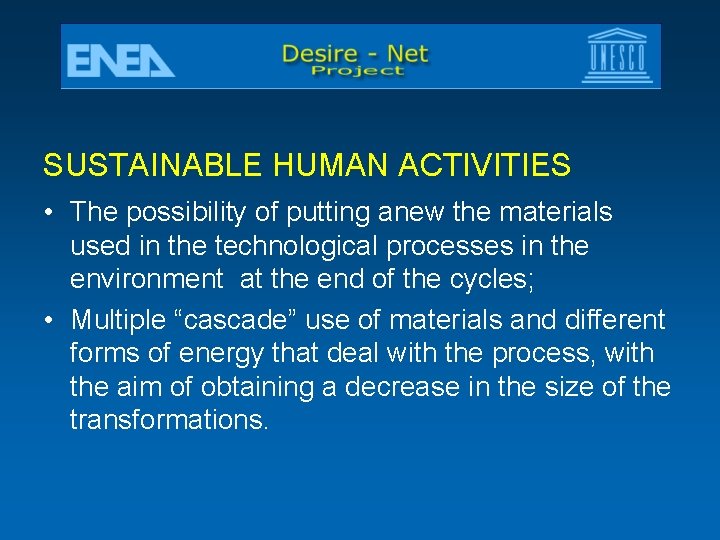 ENEA

Desire - Net
Project

UNESCO

SUSTAINABLE HUMAN ACTIVITIES

• The possibility of putting anew the materials used in the technological processes in the environment at the end of the cycles;

• Multiple “cascade” use of materials and different forms of energy that deal with the process, with the aim of obtaining a decrease in the size of the transformations.